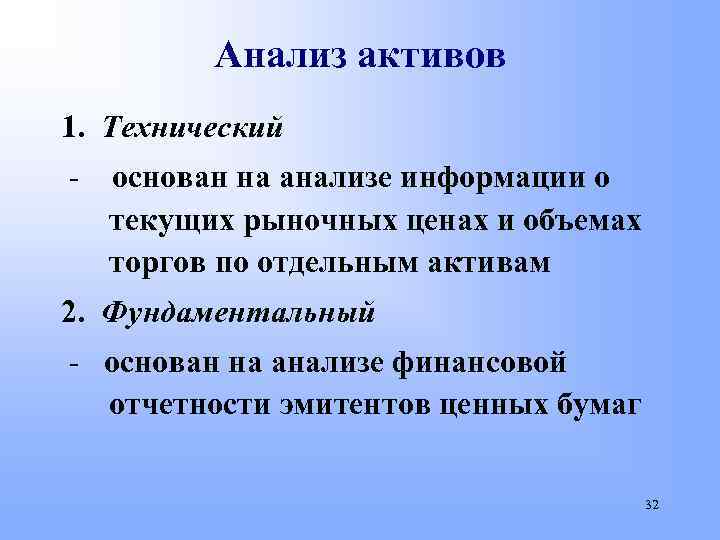 Анализ активов

1. Технический

- основан на анализе информации о текущих рыночных ценах и объемах торгов по отдельным активам

2. Фундаментальный

- основан на анализе финансовой отчетности эмитентов ценных бумаг

32